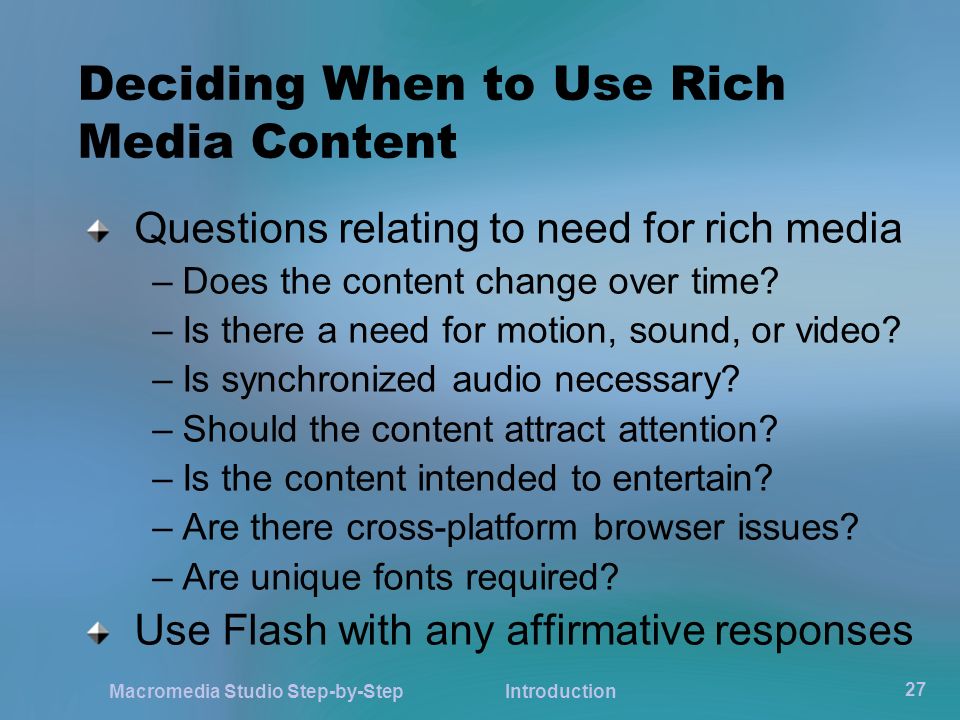 Deciding When to Use Rich Media Content

Questions relating to need for rich media
– Does the content change over time?
– Is there a need for motion, sound, or video?
– Is synchronized audio necessary?
– Should the content attract attention?
– Is the content intended to entertain?
– Are there cross-platform browser issues?
– Are unique fonts required?

Use Flash with any affirmative responses

Macromedia Studio Step-by-Step Introduction 27